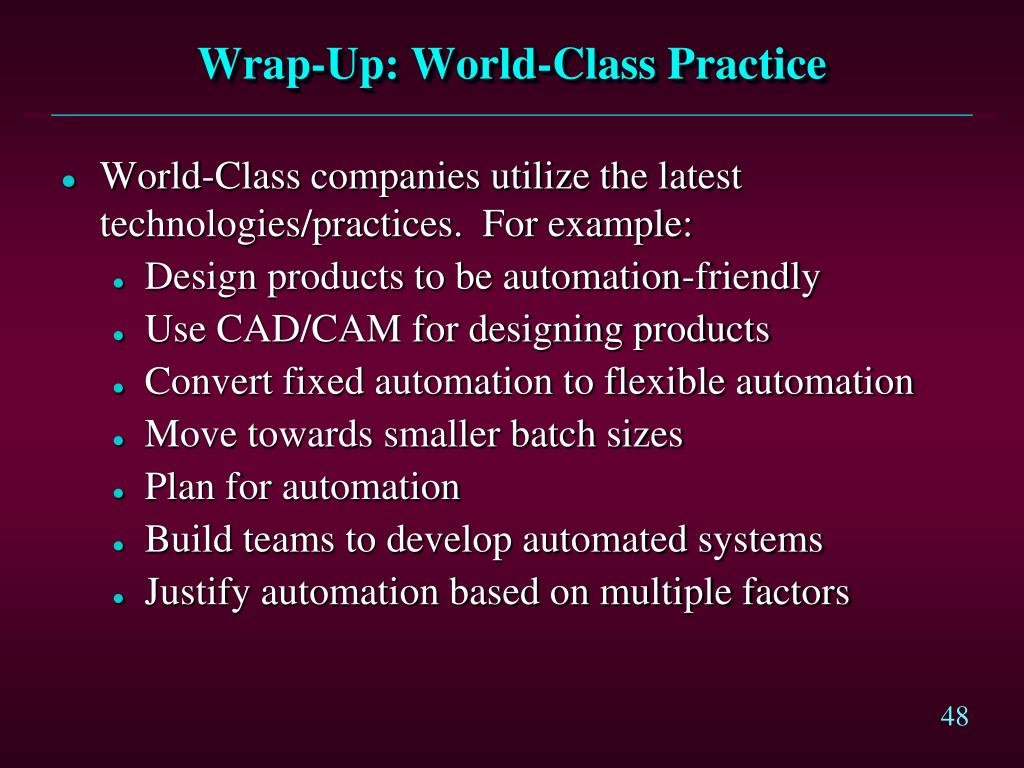 Wrap-Up: World-Class Practice

- World-Class companies utilize the latest technologies/practices. For example:
  - Design products to be automation-friendly
  - Use CAD/CAM for designing products
  - Convert fixed automation to flexible automation
  - Move towards smaller batch sizes
  - Plan for automation
  - Build teams to develop automated systems
  - Justify automation based on multiple factors

48